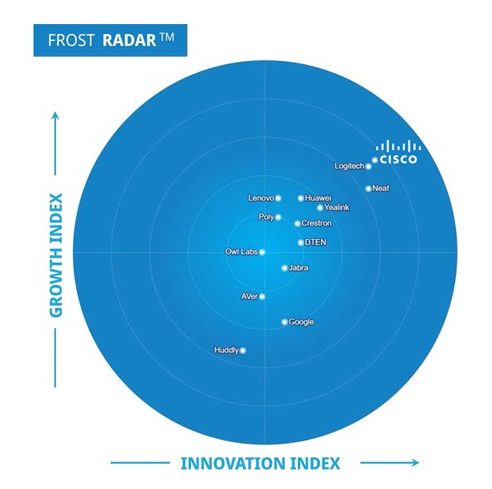 FROST RADAR™

GROWTH INDEX

CISCO
Logitech
Neat
Lenovo
Huawei
Yealink
Poly
Crestron
DTEN
Owl Labs
Jabra
AVer
Google
Huddly

INNOVATION INDEX